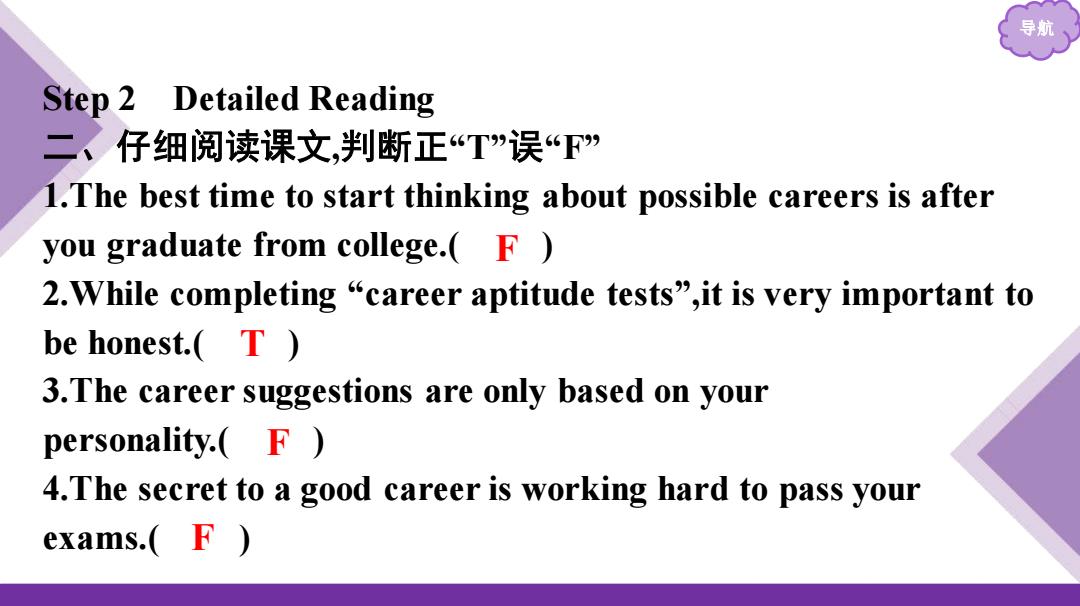 导航

Step 2 Detailed Reading
二、仔细阅读课文,判断正“T”误“F”
1.The best time to start thinking about possible careers is after you graduate from college.( F )
2.While completing “career aptitude tests”,it is very important to be honest.( T )
3.The career suggestions are only based on your personality.( F )
4.The secret to a good career is working hard to pass your exams.( F )